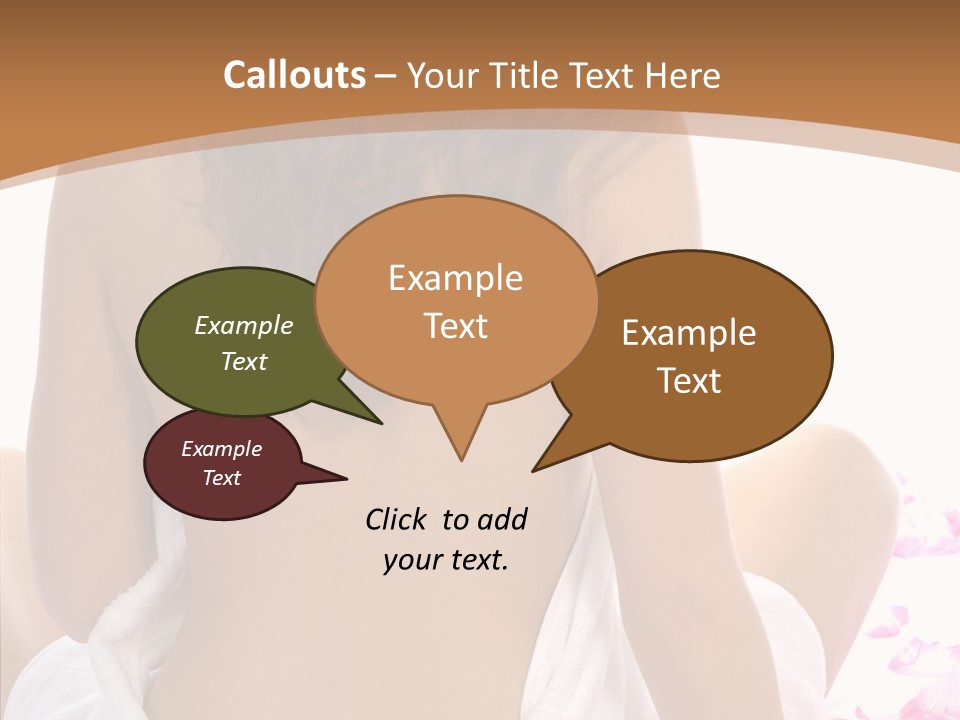 Callouts – Your Title Text Here

Example Text

Example Text

Example Text

Example Text

Click to add your text.